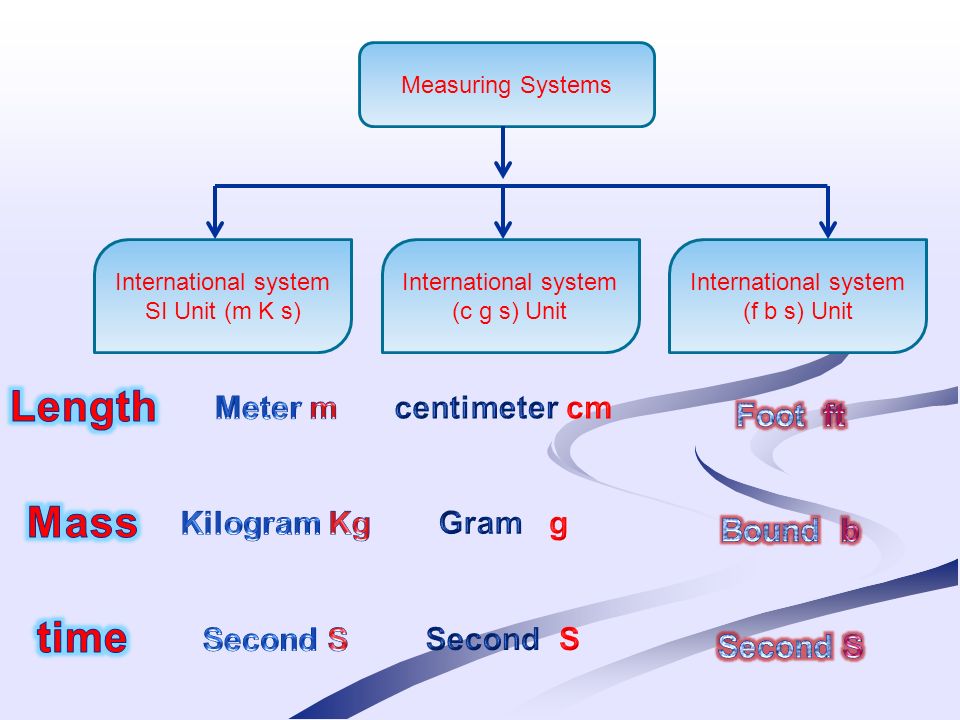 Measuring Systems

International system SI Unit (m K s)

International system (c g s) Unit

International system (f b s) Unit

Length Meter m centimeter cm Foot ft

Mass Kilogram Kg Gram g Bound b

time Second S Second S Second S